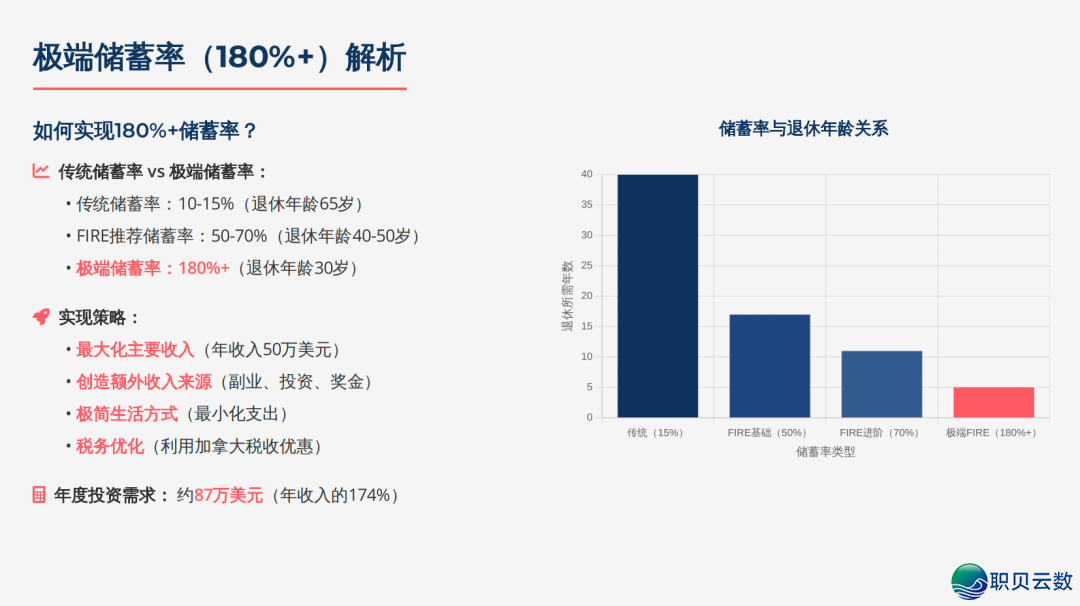 极端储蓄率（180%+）解析

如何实现180%+储蓄率？

传统储蓄率 vs 极端储蓄率：

• 传统储蓄率：10-15%（退休年龄65岁）
• FIRE推荐储蓄率：50-70%（退休年龄40-50岁）
• 极端储蓄率：180%+（退休年龄30岁）

实现策略：

• 最大化主要收入（年收入50万美元）
• 创造额外收入来源（副业、投资、奖金）
• 极简生活方式（最小化支出）
• 税务优化（利用加拿大税收优惠）

年度投资需求：约87万美元（年收入的174%）

储蓄率与退休年龄关系

退休所需年数

40
35
30
25
20
15
10
5
0

传统（15%） FIRE基础（50%） FIRE进阶（70%） 极端FIRE（180%+）

储蓄率类型

职贝云数